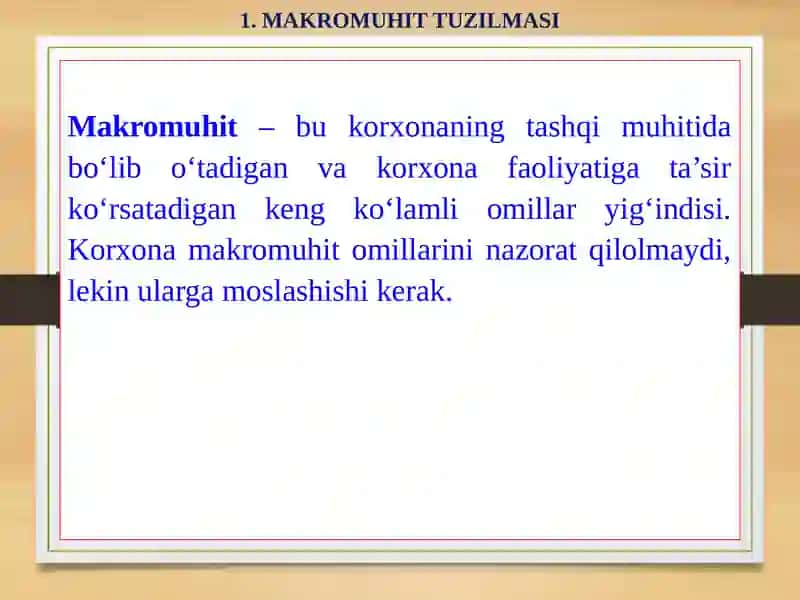 1. MAKROMUHIT TUZILMASI

Makromuhit – bu korxonaning tashqi muhitida bo‘lib o‘tadigan va korxona faoliyatiga ta’sir ko‘rsatadigan keng ko‘lamli omillar yig‘indisi. Korxona makromuhit omillarini nazorat qilolmaydi, lekin ularga moslashishi kerak.